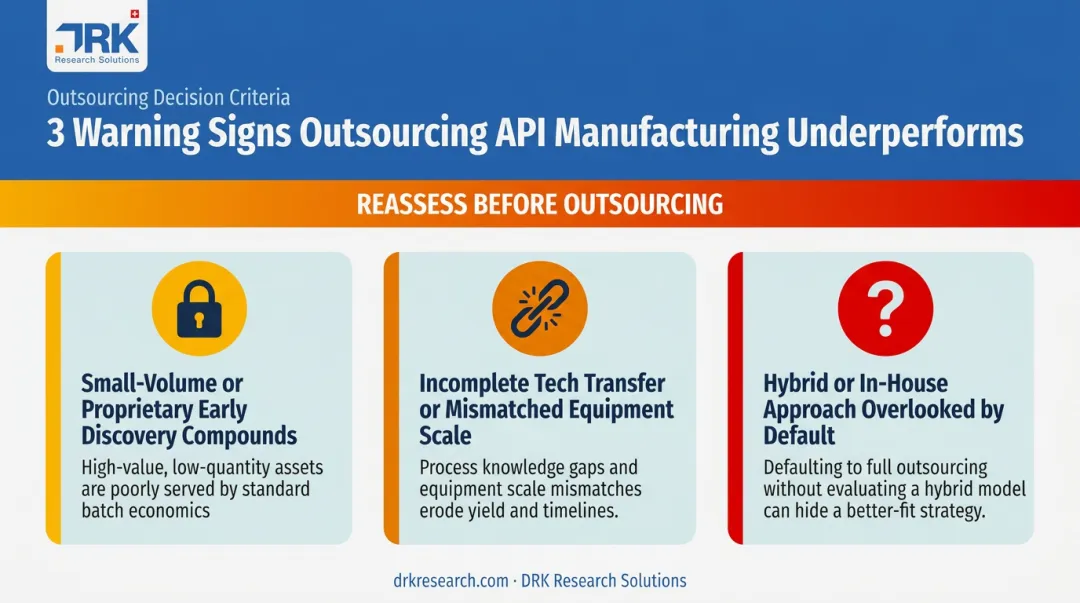 DRK
Research Solutions

Outsourcing Decision Criteria

3 Warning Signs Outsourcing API Manufacturing Underperforms

REASSESS BEFORE OUTSOURCING

Small-Volume or Proprietary Early Discovery Compounds

High-value, low-quantity assets are poorly served by standard batch economics

Incomplete Tech Transfer or Mismatched Equipment Scale

Process knowledge gaps and equipment scale mismatches erode yield and timelines.

Hybrid or In-House Approach Overlooked by Default

Defaulting to full outsourcing without evaluating a hybrid model can hide a better-fit strategy.

drkresearch.com · DRK Research Solutions